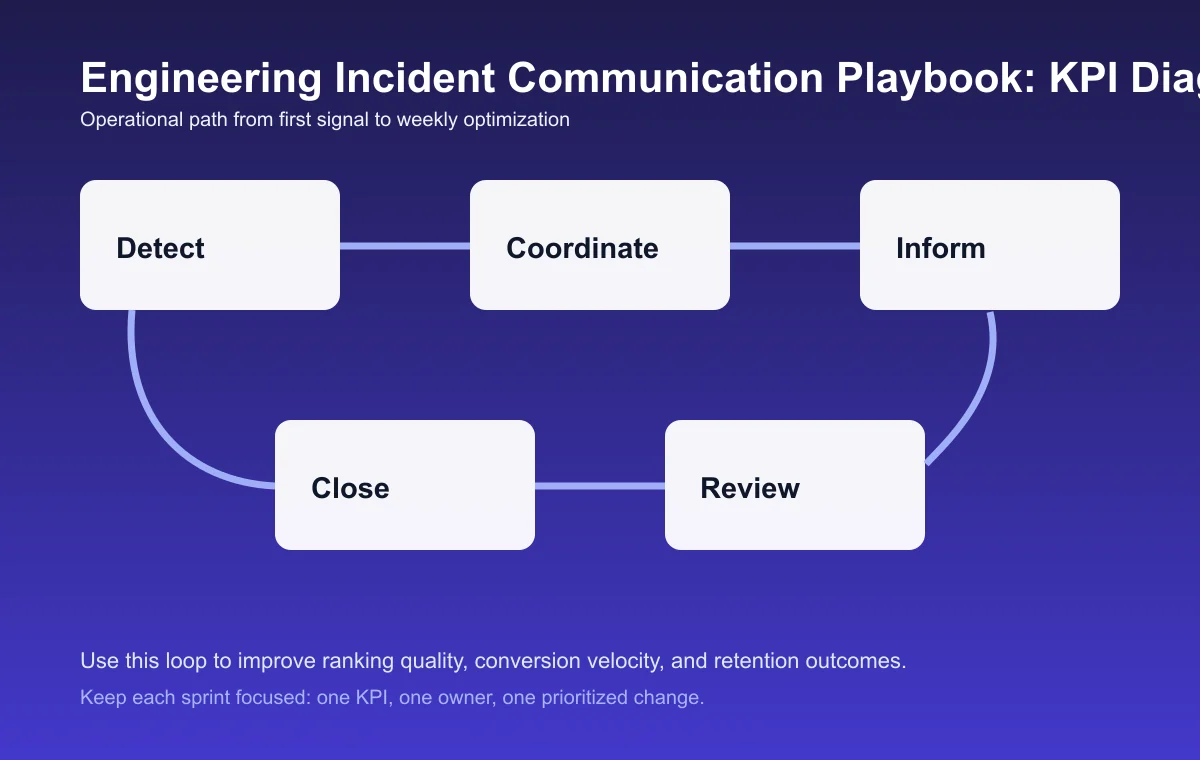 Engineering Incident Communication Playbook: KPI Diag

Operational path from first signal to weekly optimization

Detect

Coordinate

Inform

Close

Review

Use this loop to improve ranking quality, conversion velocity, and retention outcomes.

Keep each sprint focused: one KPI, one owner, one prioritized change.